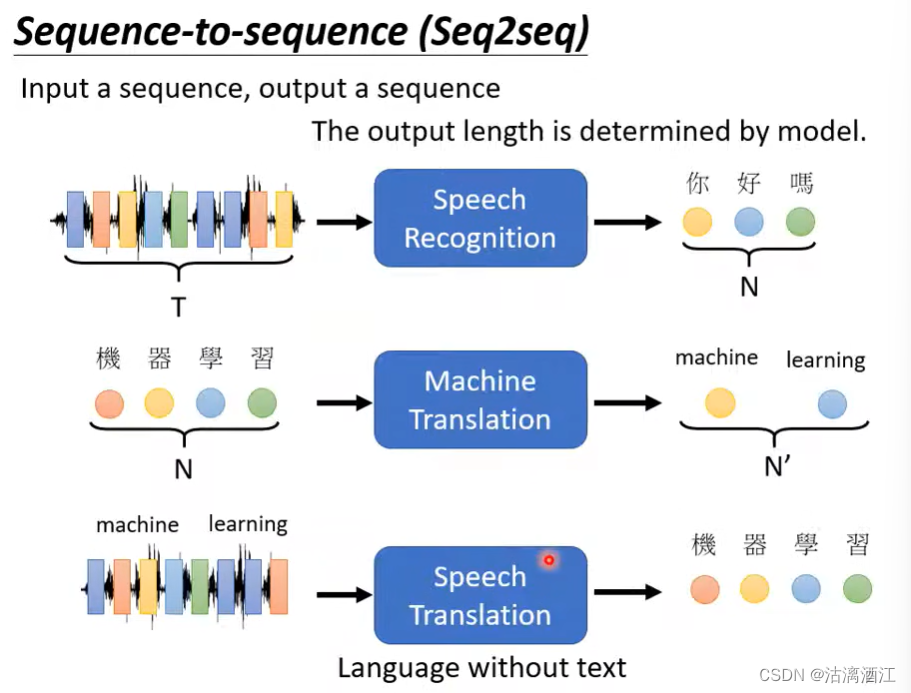 Sequence-to-sequence (Seq2seq)

Input a sequence, output a sequence

The output length is determined by model.

T

Speech Recognition

你 好 嗎

N

機 器 學 習

N

Machine Translation

machine learning

N'

machine learning

Speech Translation

機 器 學 習

Language without text

CSDN @沽漓酒江